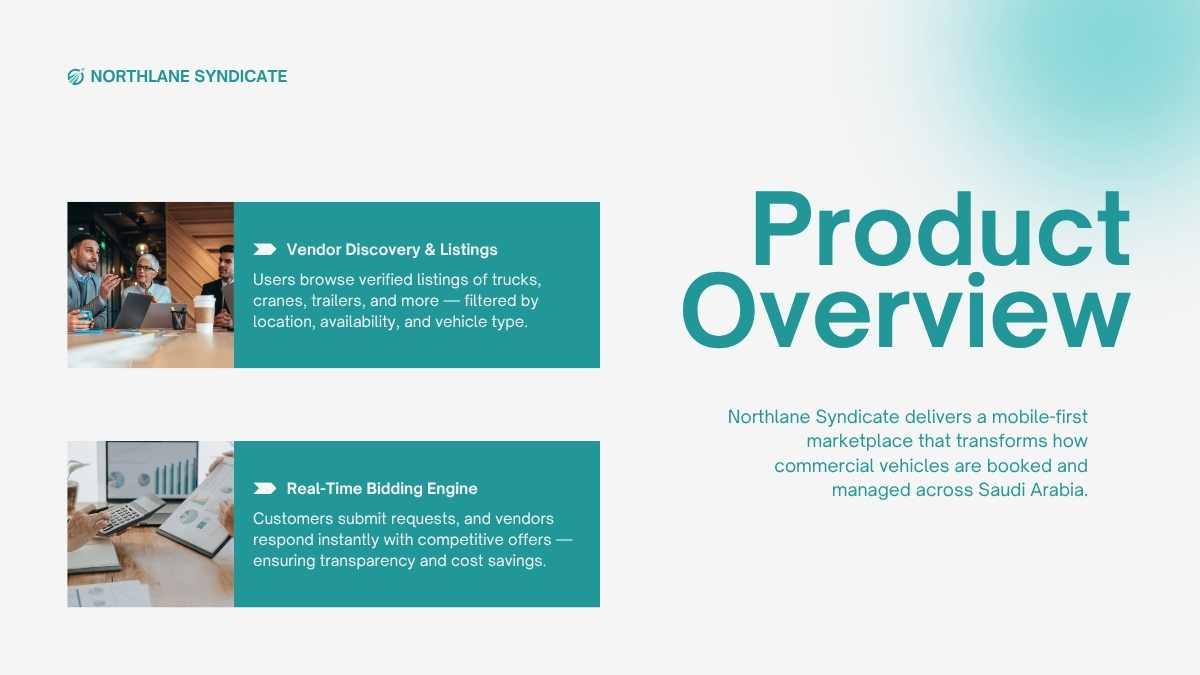 NORTHLANE SYNDICATE

Vendor Discovery & Listings

Users browse verified listings of trucks, cranes, trailers, and more — filtered by location, availability, and vehicle type.

Real-Time Bidding Engine

Customers submit requests, and vendors respond instantly with competitive offers — ensuring transparency and cost savings.

Product Overview

Northlane Syndicate delivers a mobile-first marketplace that transforms how commercial vehicles are booked and managed across Saudi Arabia.